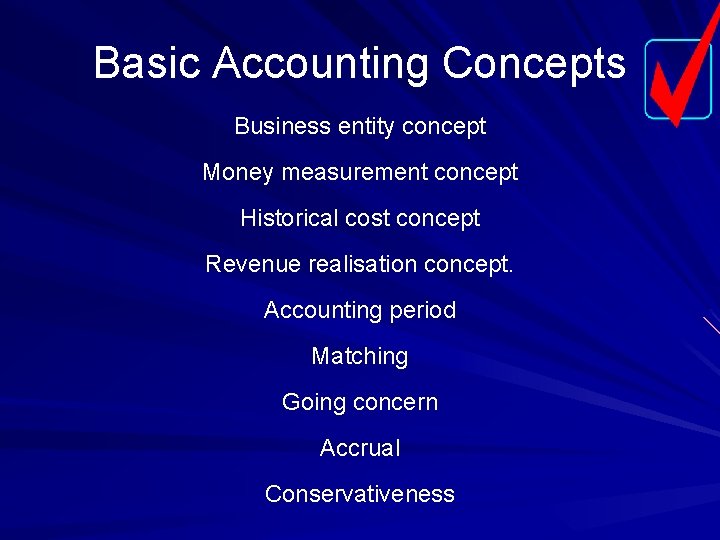 Basic Accounting Concepts

Business entity concept

Money measurement concept

Historical cost concept

Revenue realisation concept.

Accounting period

Matching

Going concern

Accrual

Conservativeness